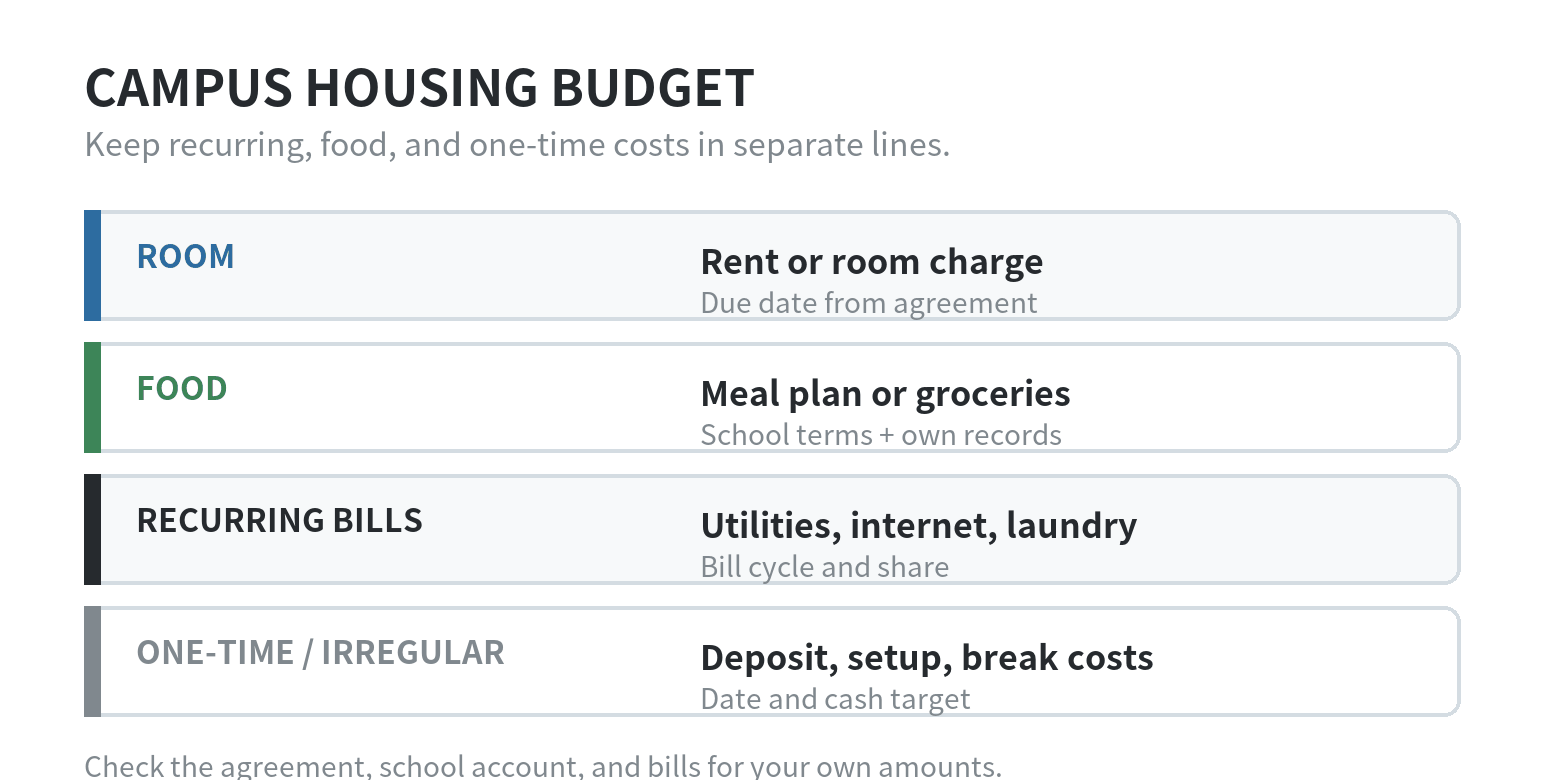 CAMPUS HOUSING BUDGET

Keep recurring, food, and one-time costs in separate lines.

ROOM

Rent or room charge

Due date from agreement

FOOD

Meal plan or groceries

School terms + own records

RECURRING BILLS

Utilities, internet, laundry

Bill cycle and share

ONE-TIME / IRREGULAR

Deposit, setup, break costs

Date and cash target

Check the agreement, school account, and bills for your own amounts.